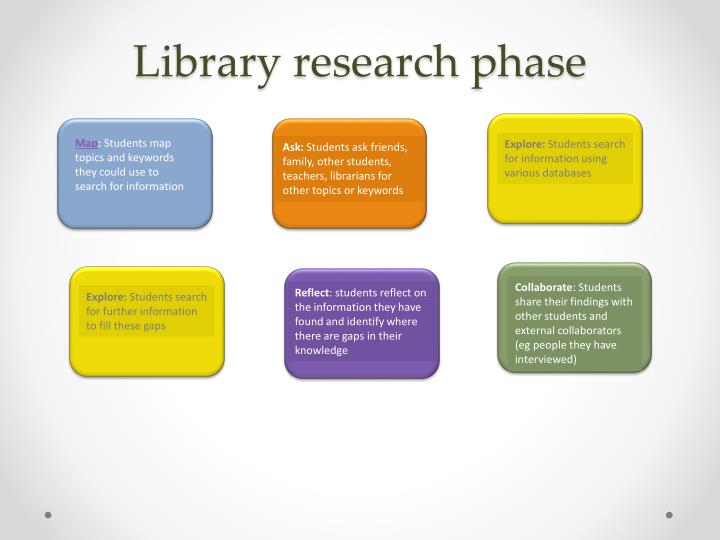 Library research phase

Map: Students map topics and keywords they could use to search for information

Ask: Students ask friends, family, other students, teachers, librarians for other topics or keywords

Explore: Students search for information using various databases

Explore: Students search for further information to fill these gaps

Reflect: students reflect on the information they have found and identify where there are gaps in their knowledge

Collaborate: Students share their findings with other students and external collaborators (eg people they have interviewed)